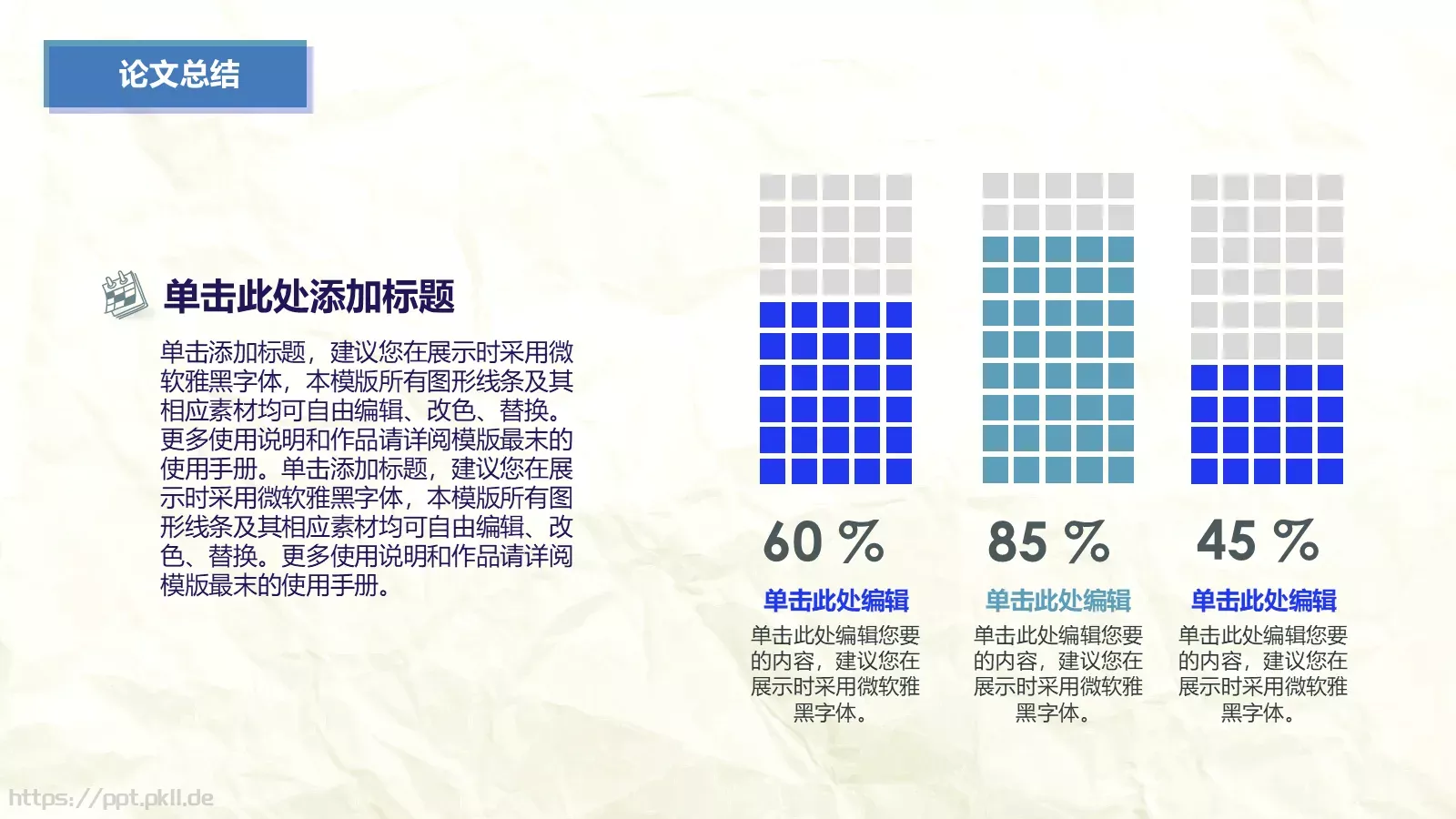 论文总结

单击此处添加标题

单击添加标题，建议您在展示时采用微软雅黑字体，本模版所有图形线条及其相应素材均可自由编辑、改色、替换。更多使用说明和作品请详阅模版最末的使用手册。单击添加标题，建议您在展示时采用微软雅黑字体，本模版所有图形线条及其相应素材均可自由编辑、改色、替换。更多使用说明和作品请详阅模版最末的使用手册。

60 %

单击此处编辑

单击此处编辑您要的内容，建议您在展示时采用微软雅黑字体。

85 %

单击此处编辑

单击此处编辑您要的内容，建议您在展示时采用微软雅黑字体。

45 %

单击此处编辑

单击此处编辑您要的内容，建议您在展示时采用微软雅黑字体。

https://ppt.pkll.de